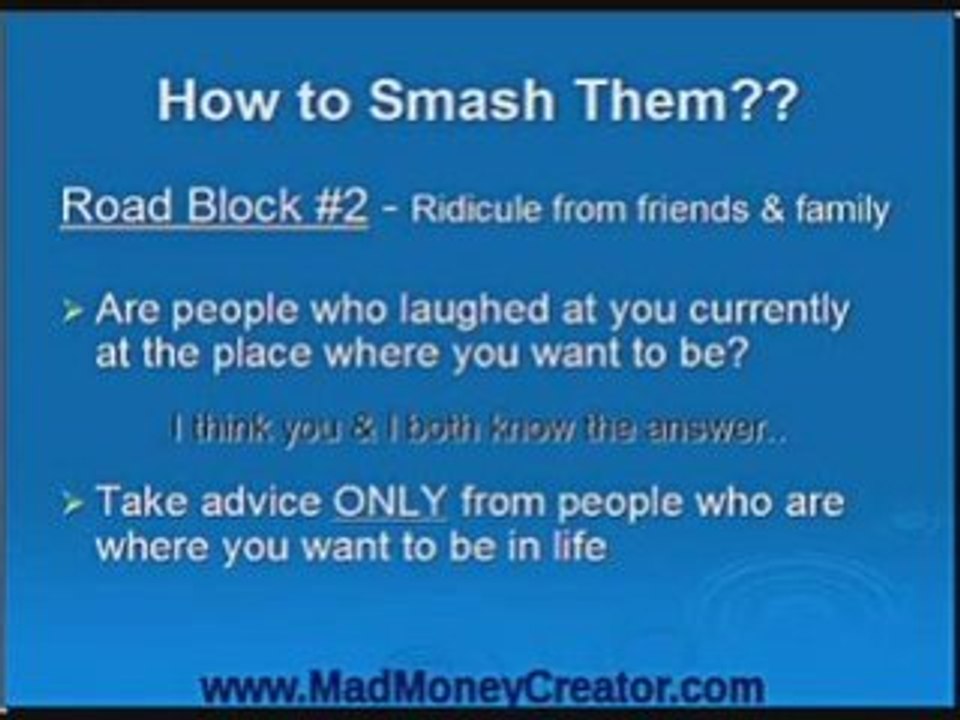 How to Smash Them??

Road Block #2 - Ridicule from friends & family

➢ Are people who laughed at you currently at the place where you want to be?

I think you & I both know the answer..

➢ Take advice ONLY from people who are where you want to be in life

www.MadMoneyCreator.com